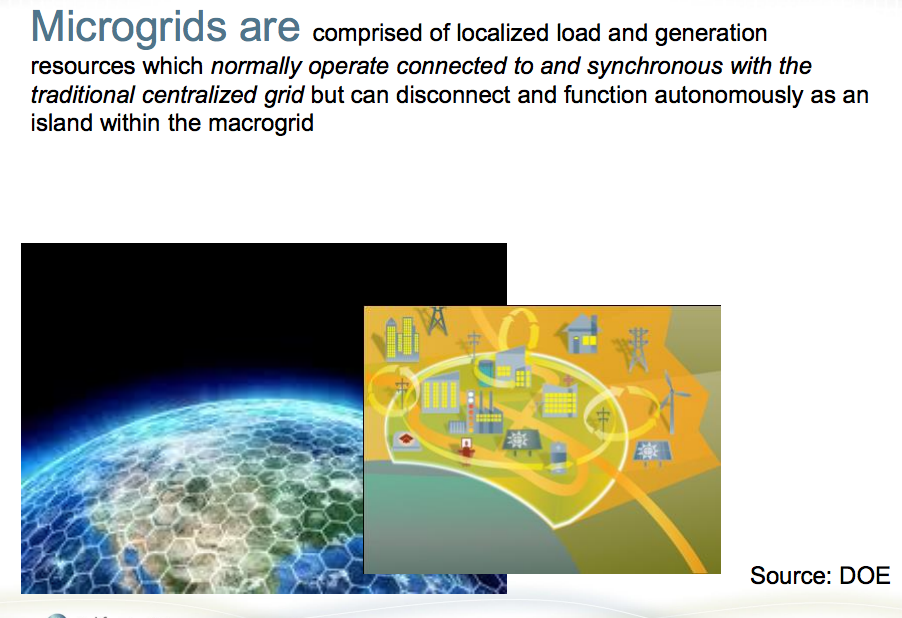 Microgrids are comprised of localized load and generation resources which normally operate connected to and synchronous with the traditional centralized grid but can disconnect and function autonomously as an island within the macrogrid

Source: DOE